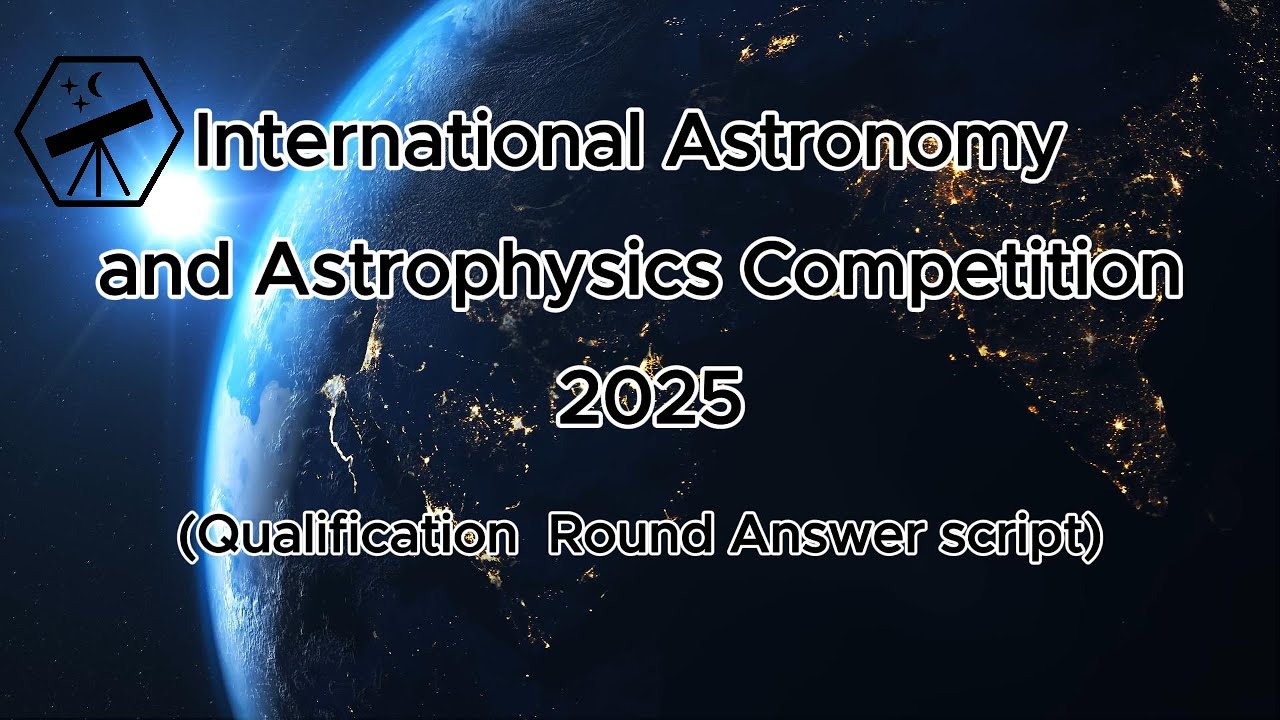 International Astronomy and Astrophysics Competition 2025

(Qualification Round Answer script)